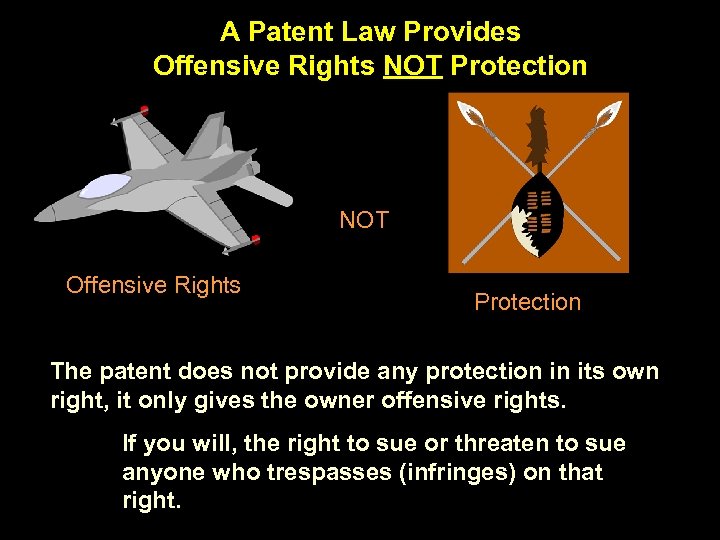 A Patent Law Provides
Offensive Rights NOT Protection

Offensive Rights

NOT

Protection

The patent does not provide any protection in its own right, it only gives the owner offensive rights.

If you will, the right to sue or threaten to sue anyone who trespasses (infringes) on that right.